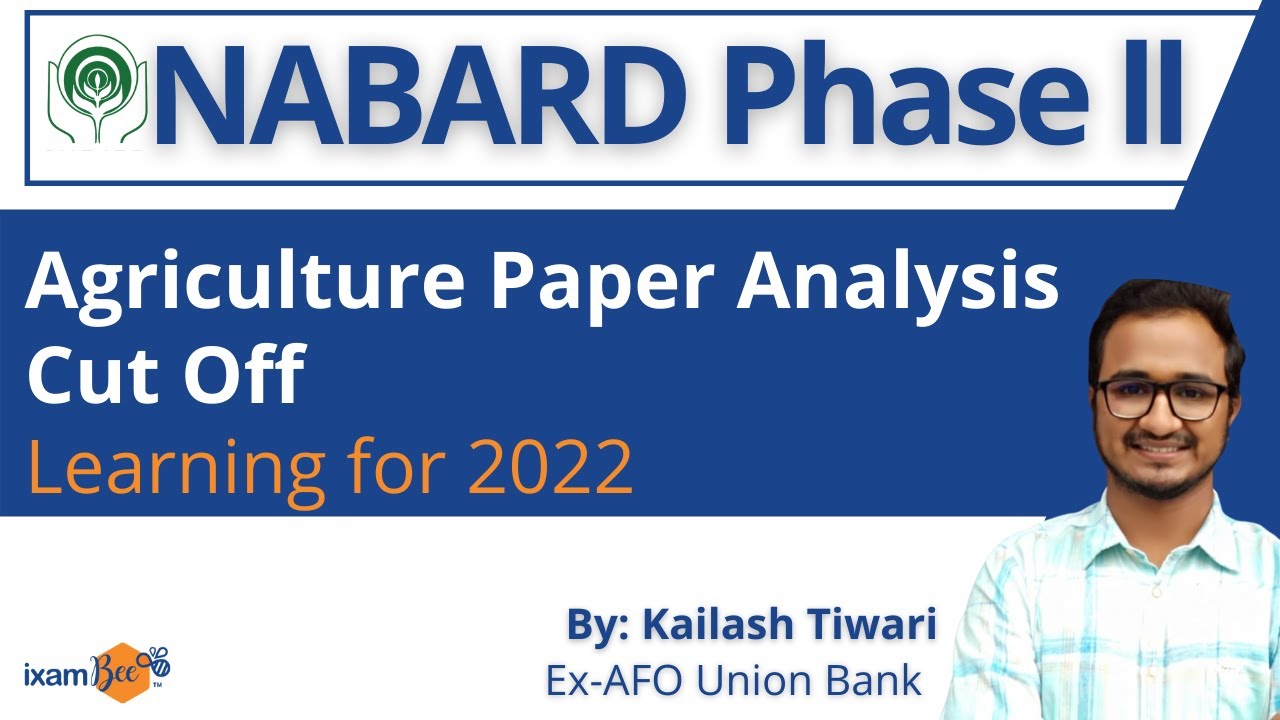 NABARD Phase II

Agriculture Paper Analysis
Cut Off
Learning for 2022

By: Kailash Tiwari
Ex-AFO Union Bank

ixamBee